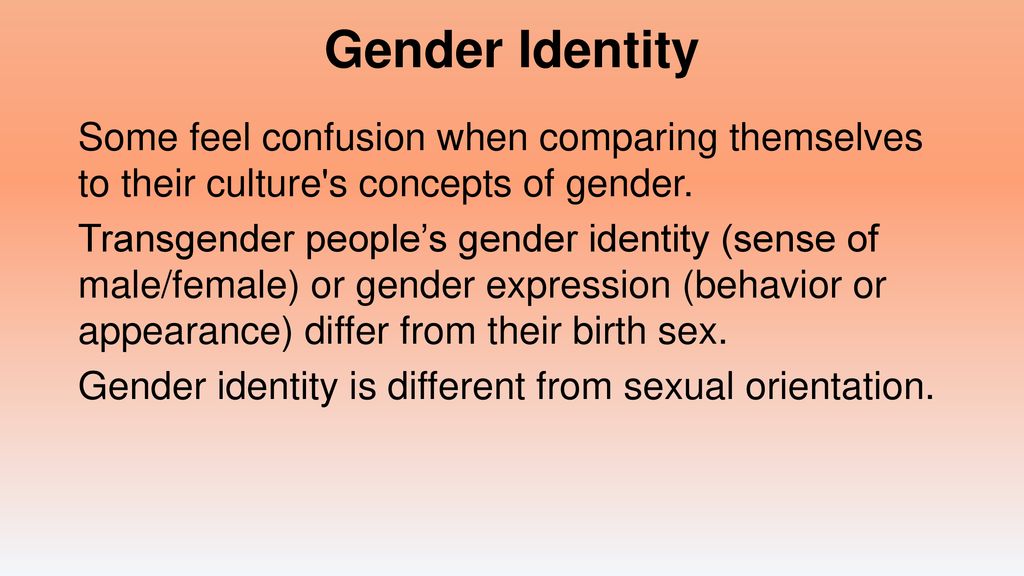 Gender Identity

Some feel confusion when comparing themselves to their culture's concepts of gender.

Transgender people’s gender identity (sense of male/female) or gender expression (behavior or appearance) differ from their birth sex.

Gender identity is different from sexual orientation.